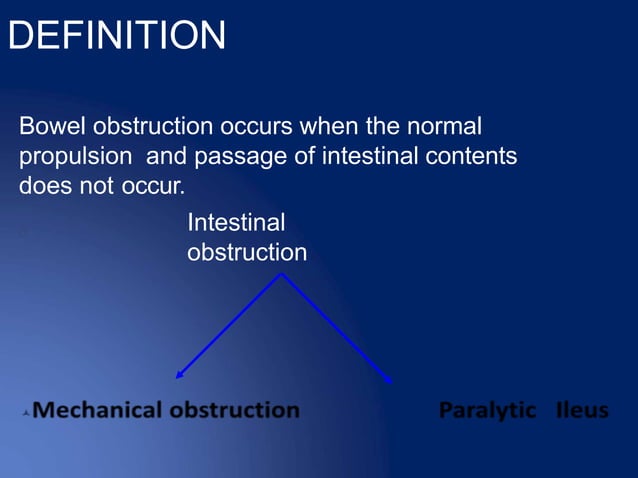 DEFINITION

Bowel obstruction occurs when the normal propulsion and passage of intestinal contents does not occur.

Intestinal obstruction

Mechanical obstruction

Paralytic Ileus